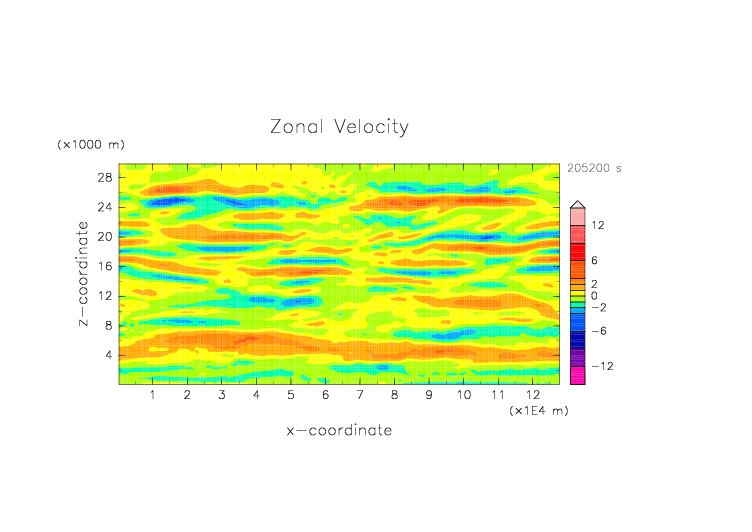 Zonal Velocity

(×1000 m)

205200 s

28
24
20
16
12
8
4

z−coordinate

1 2 3 4 5 6 7 8 9 10 11 12

(×1E4 m)

x−coordinate

12
6
2
0
−2
−6
−12